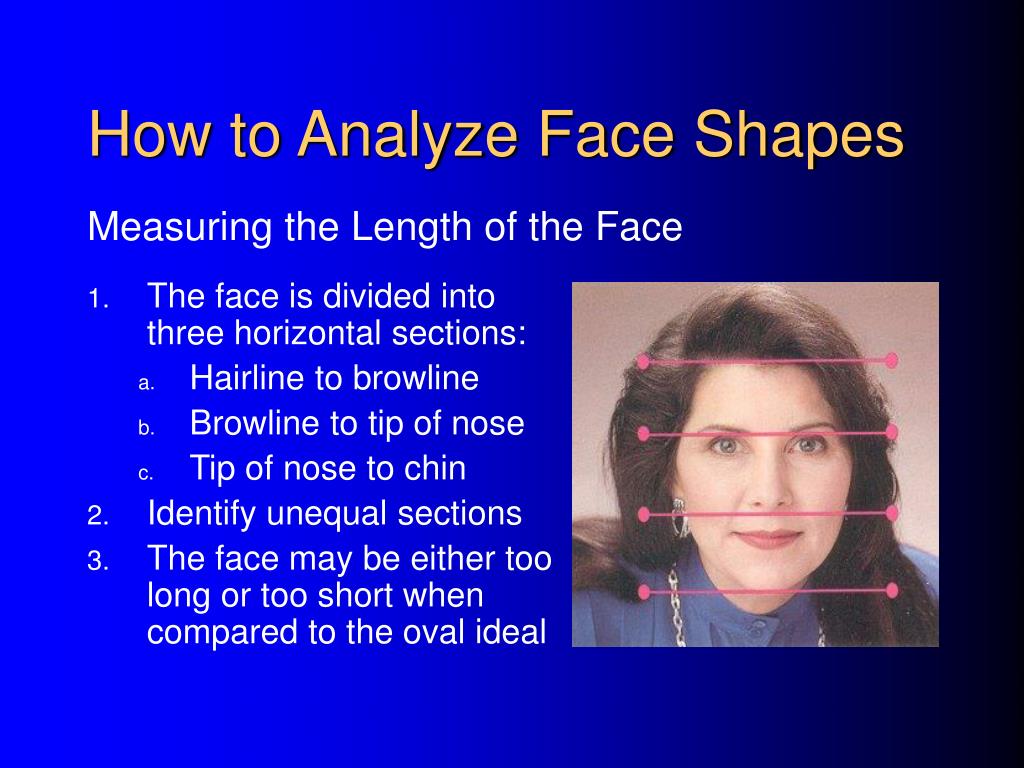 How to Analyze Face Shapes

Measuring the Length of the Face

1. The face is divided into three horizontal sections:
a. Hairline to browline
b. Browline to tip of nose
c. Tip of nose to chin
2. Identify unequal sections
3. The face may be either too long or too short when compared to the oval ideal